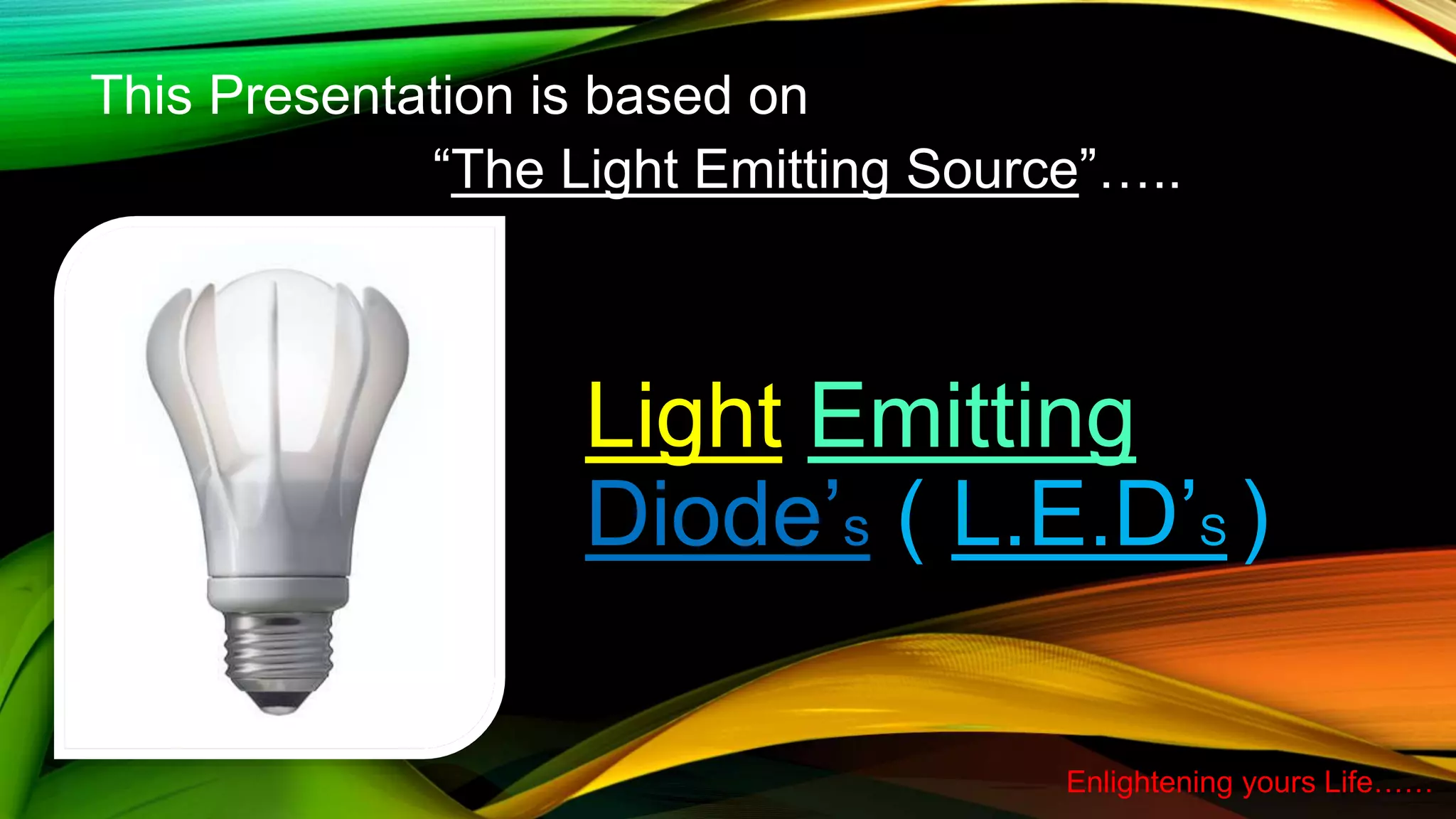 This Presentation is based on

“The Light Emitting Source”…..

Light Emitting Diode’s ( L.E.D’s )

Enlightening yours Life……